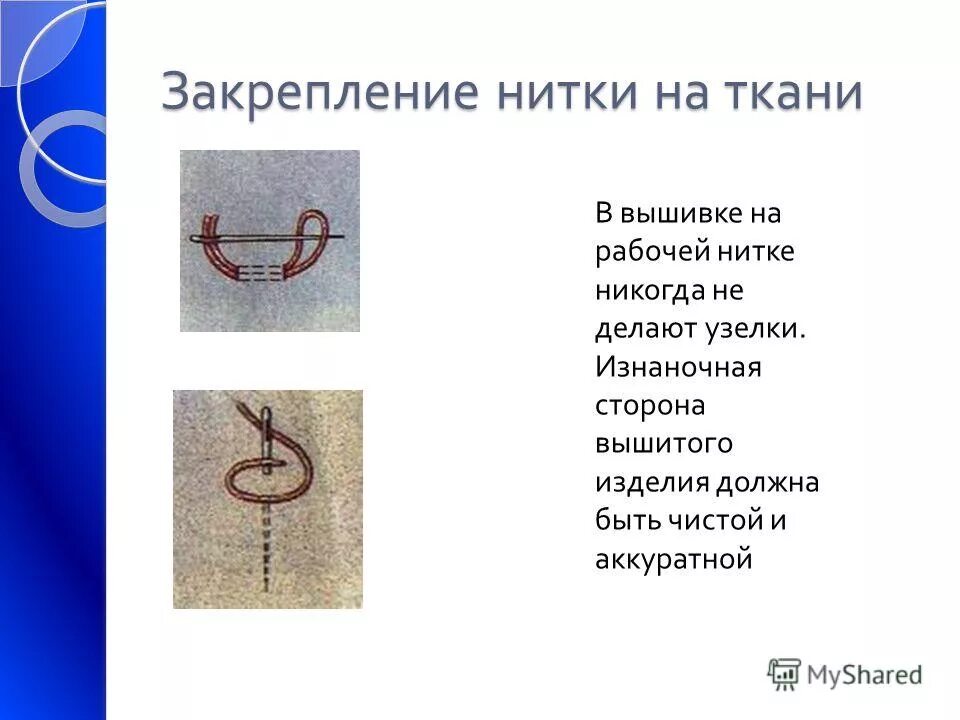 Закрепление нитки на ткани

В вышивке на рабочей нитке никогда не делают узелки. Изнаночная сторона вышитого изделия должна быть чистой и аккуратной

MyShared